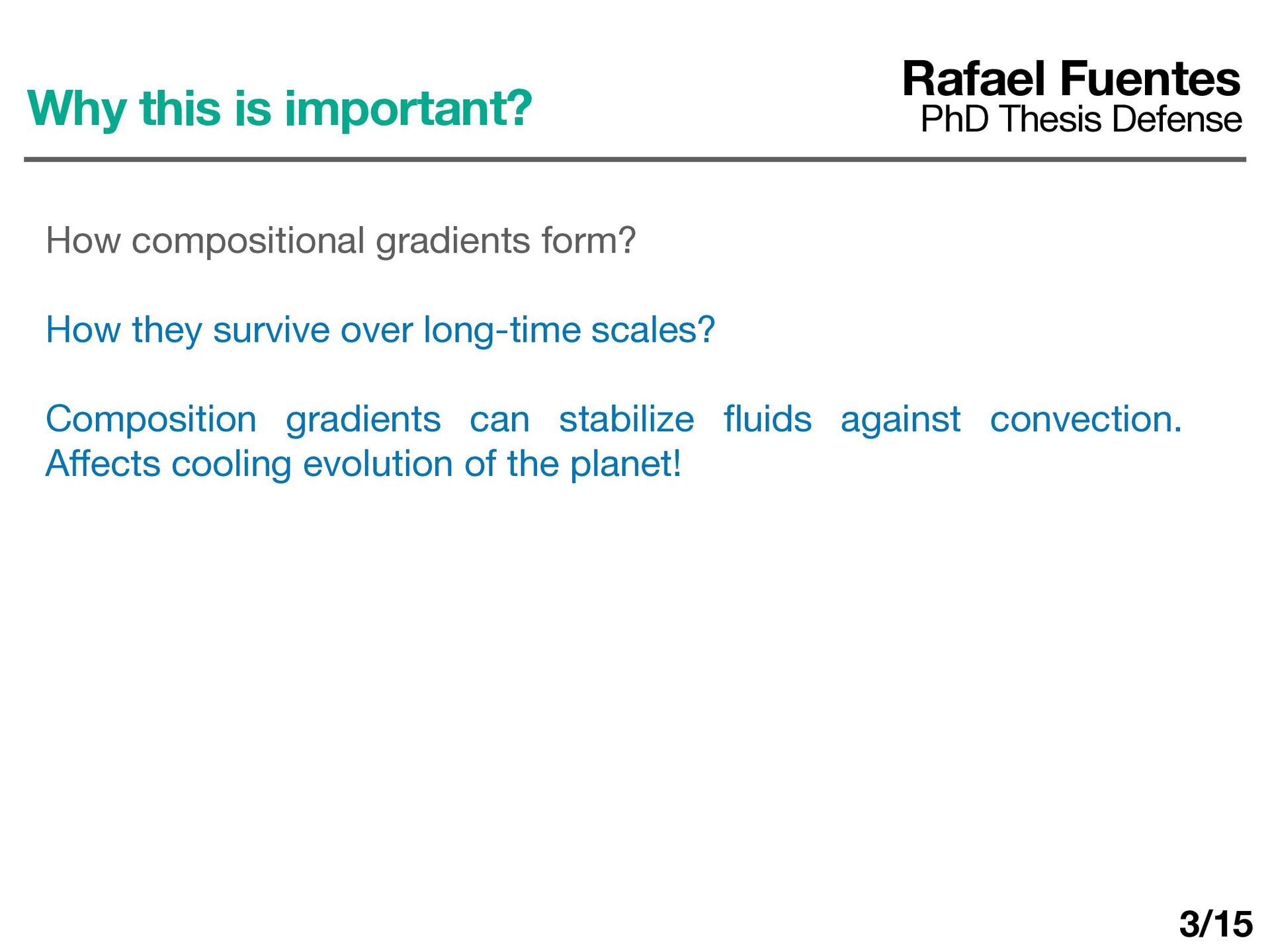 Why this is important?

Rafael Fuentes
PhD Thesis Defense

How compositional gradients form?

How they survive over long-time scales?

Composition gradients can stabilize fluids against convection. Affects cooling evolution of the planet!

3/15